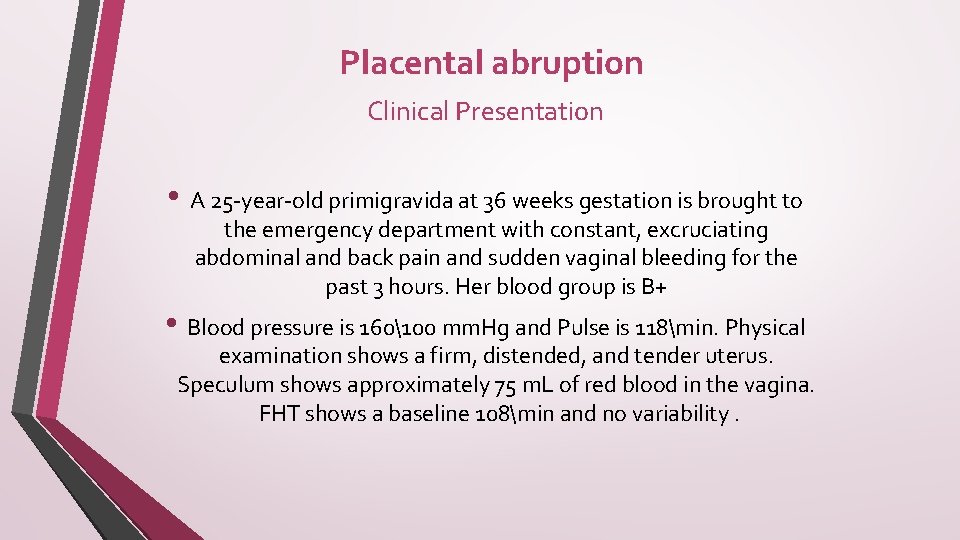 Placental abruption

Clinical Presentation

• A 25-year-old primigravida at 36 weeks gestation is brought to the emergency department with constant, excruciating abdominal and back pain and sudden vaginal bleeding for the past 3 hours. Her blood group is B+

• Blood pressure is 160\100 mmHg and Pulse is 118\min. Physical examination shows a firm, distended, and tender uterus. Speculum shows approximately 75 mL of red blood in the vagina. FHT shows a baseline 108\min and no variability .